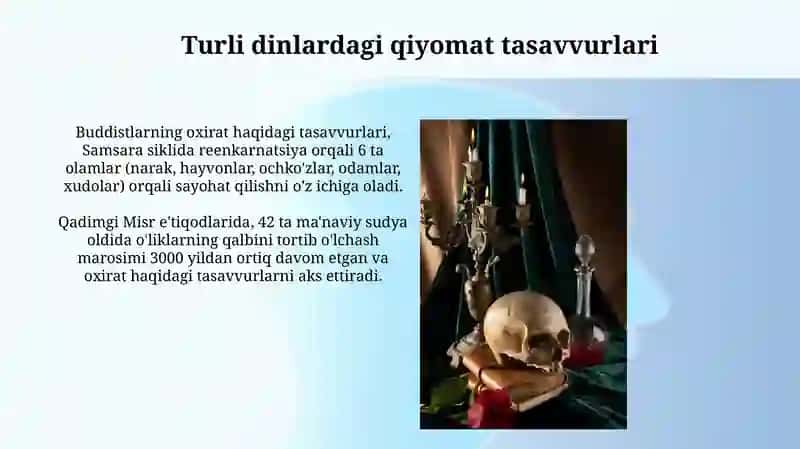 Turli dinlardagi qiyomat tasavvurlari

Buddistlarning oxirat haqidagi tasavvurlari, Samsara siklida reenkarnatsiya orqali 6 ta olamlar (narak, hayvonlar, ochko'zlar, odamlar, xudolar) orqali sayohat qilishni o'z ichiga oladi.

Qadimgi Misr e'tiqodlarida, 42 ta ma'naviy sudya oldida o'liklarning qalbini tortib o'lchash marosimi 3000 yildan ortiq davom etgan va oxirat haqidagi tasavvurlarni aks ettiradi.